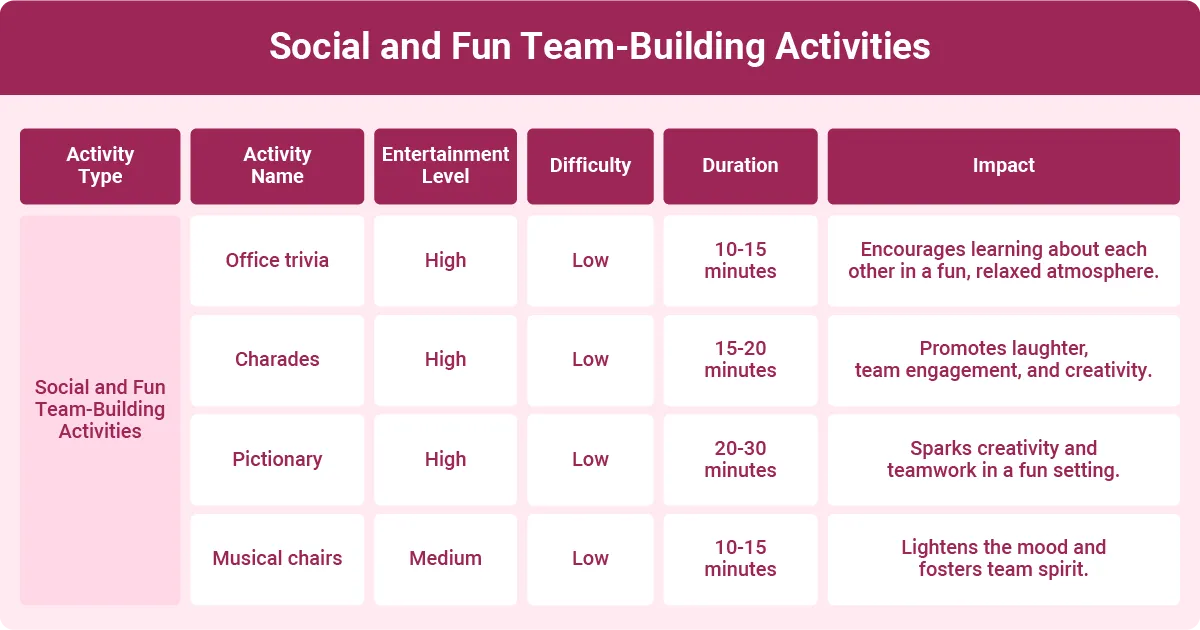 Social and Fun Team-Building Activities

| Activity Type | Activity Name | Entertainment Level | Difficulty | Duration | Impact |
|---|---|---|---|---|---|
| Social and Fun Team-Building Activities | Office trivia | High | Low | 10-15 minutes | Encourages learning about each other in a fun, relaxed atmosphere. |
| | Charades | High | Low | 15-20 minutes | Promotes laughter, team engagement, and creativity. |
| | Pictionary | High | Low | 20-30 minutes | Sparks creativity and teamwork in a fun setting. |
| | Musical chairs | Medium | Low | 10-15 minutes | Lightens the mood and fosters team spirit. |